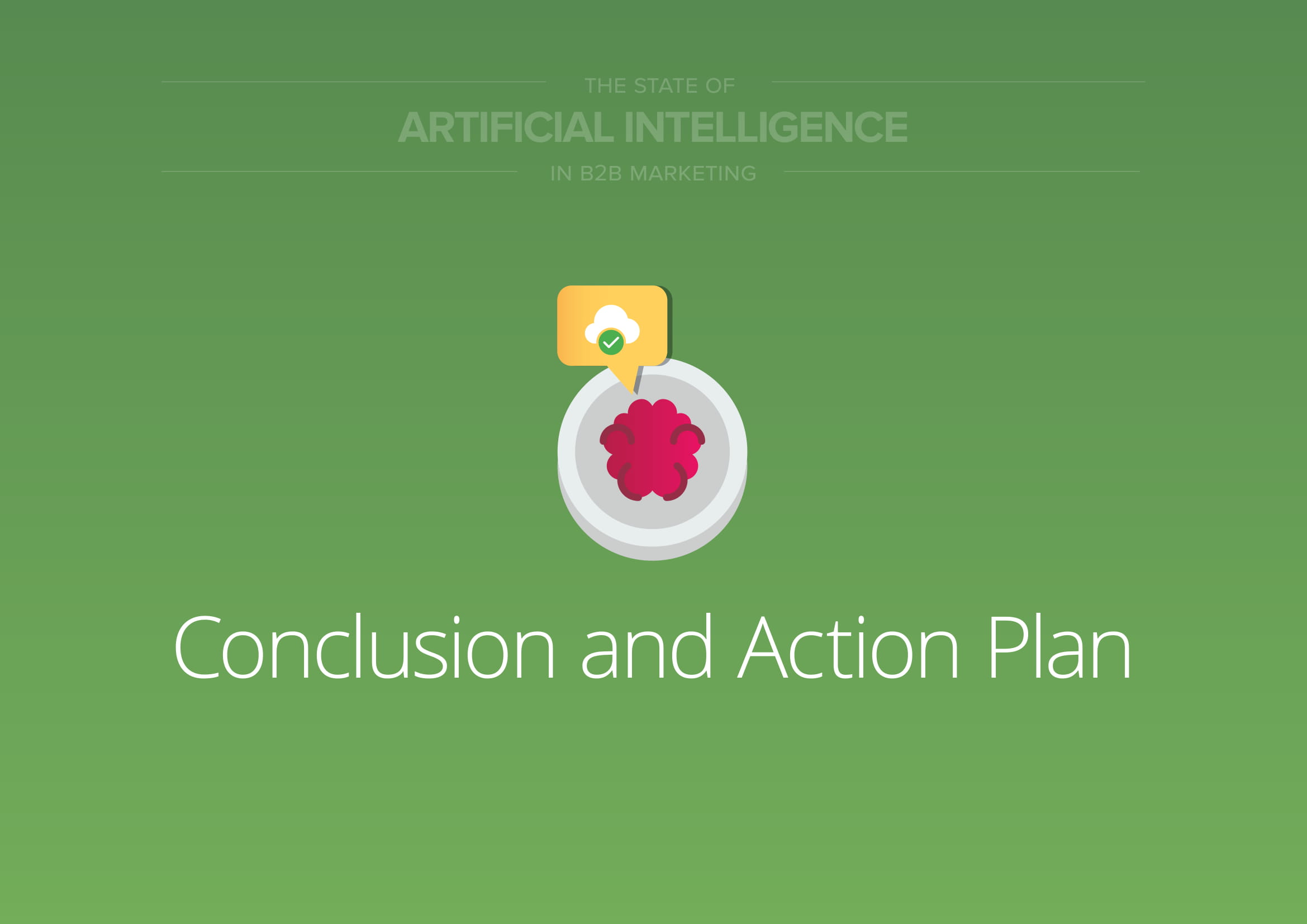 THE STATE OF
ARTIFICIAL INTELLIGENCE
IN B2B MARKETING

Conclusion and Action Plan